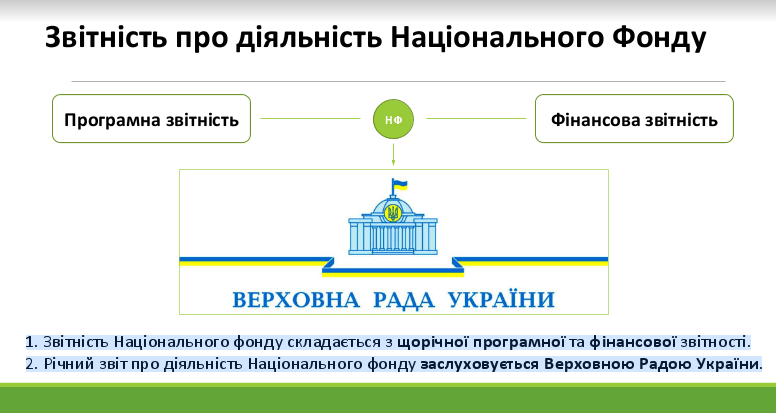 Звітність про діяльність Національного Фонду

Програмна звітність

НФ

Фінансова звітність

ВЕРХОВНА РАДА УКРАЇНИ

1. Звітність Національного фонду складається з щорічної програмної та фінансової звітності.
2. Річний звіт про діяльність Національного фонду заслуховується Верховною Радою України.